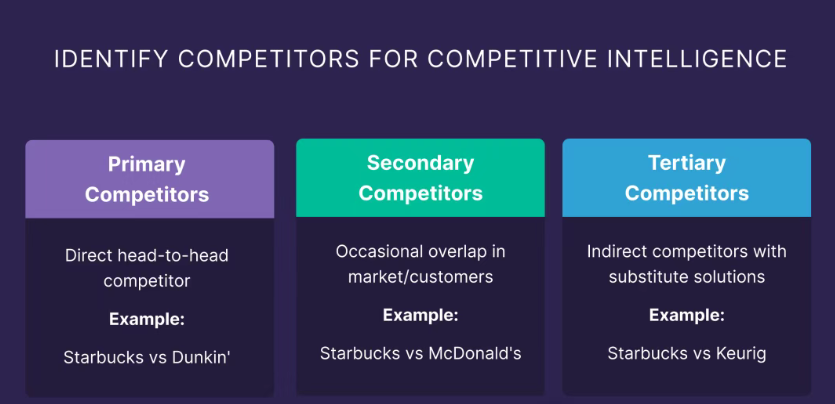 IDENTIFY COMPETITORS FOR COMPETITIVE INTELLIGENCE

Primary Competitors

Direct head-to-head competitor

Example:

Starbucks vs Dunkin'

Secondary Competitors

Occasional overlap in market/customers

Example:

Starbucks vs McDonald's

Tertiary Competitors

Indirect competitors with substitute solutions

Example:

Starbucks vs Keurig